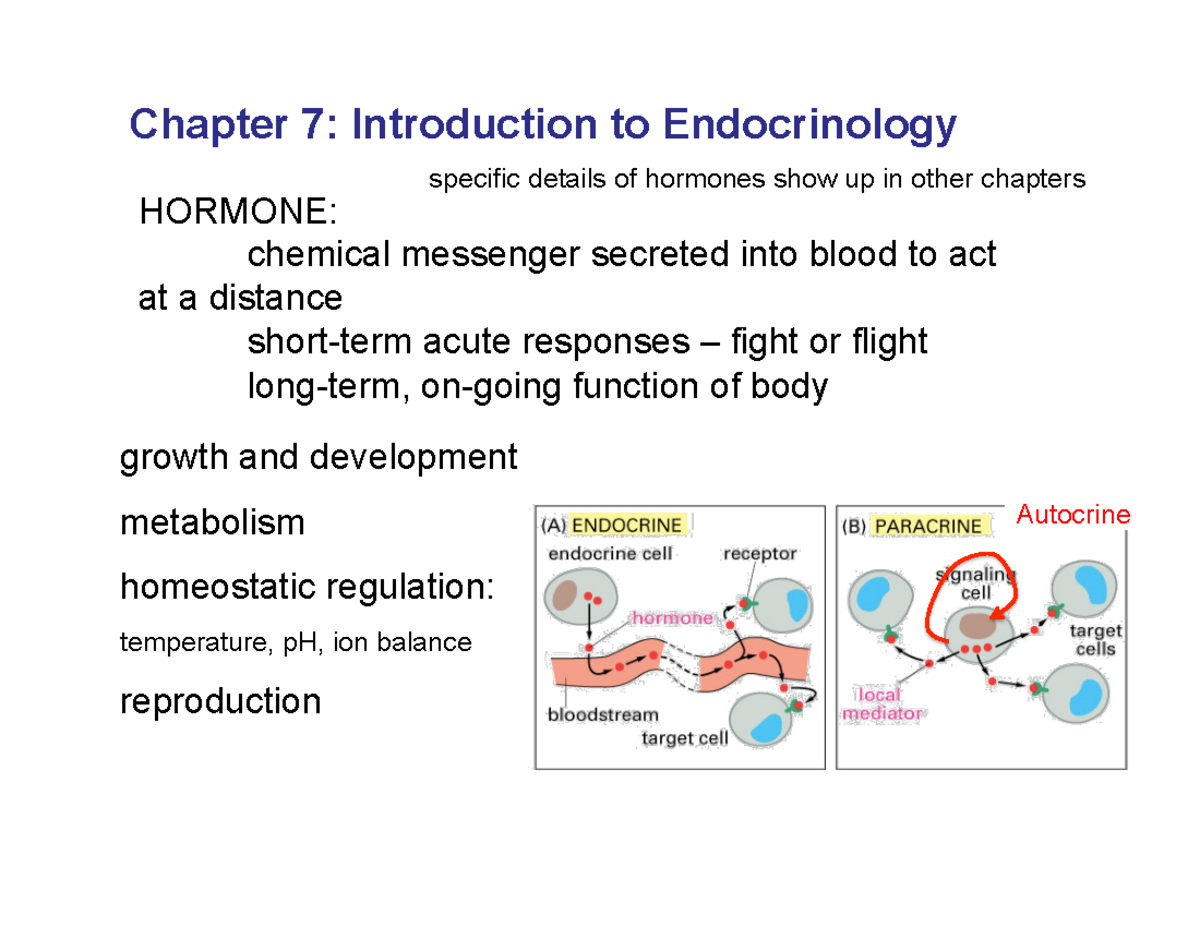 Chapter 7: Introduction to Endocrinology

specific details of hormones show up in other chapters

HORMONE:

chemical messenger secreted into blood to act at a distance

short-term acute responses – fight or flight

long-term, on-going function of body

growth and development

metabolism

homeostatic regulation:

temperature, pH, ion balance

reproduction

(A) ENDOCRINE

endocrine cell

receptor

hormone

bloodstream

target cell

(B) PARACRINE

Autocrine

signaling cell

target cells

local mediator